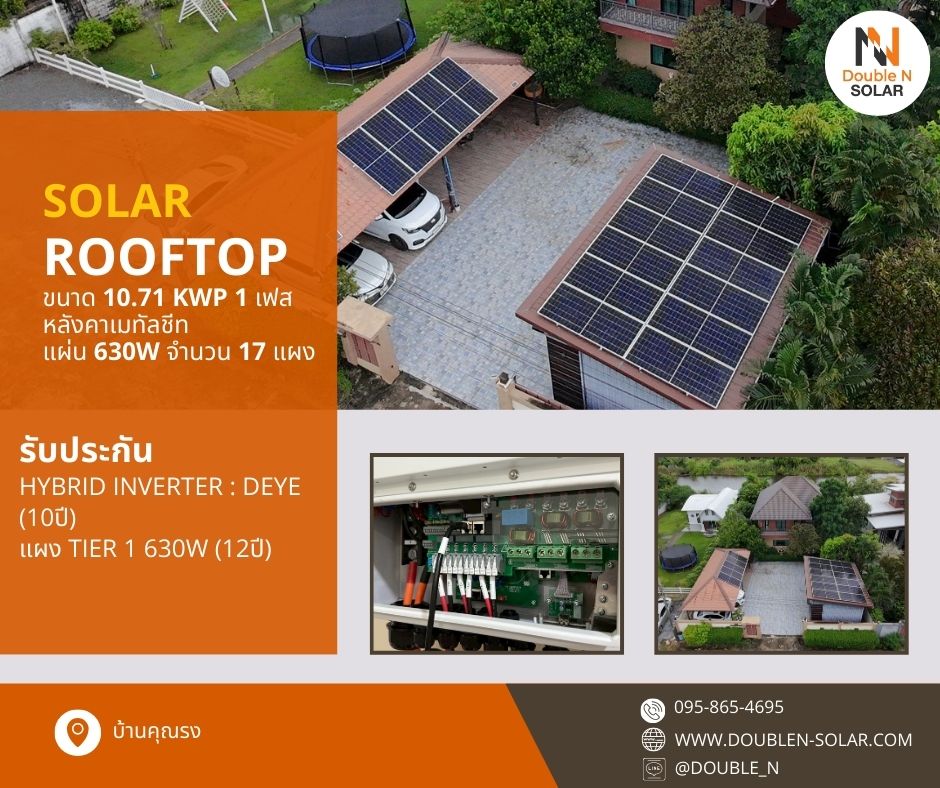 Double N
SOLAR

SOLAR
ROOFTOP
ขนาด 10.71 KWP 1 เฟส
หลังคาเมทัลชีท
แผ่น 630W จำนวน 17 แผง

รับประกัน
HYBRID INVERTER : DEYE (10ปี)
แผง TIER 1 630W (12ปี)

บ้านคุณรง

095-865-4695
WWW.DOUBLEN-SOLAR.COM
@DOUBLE_N